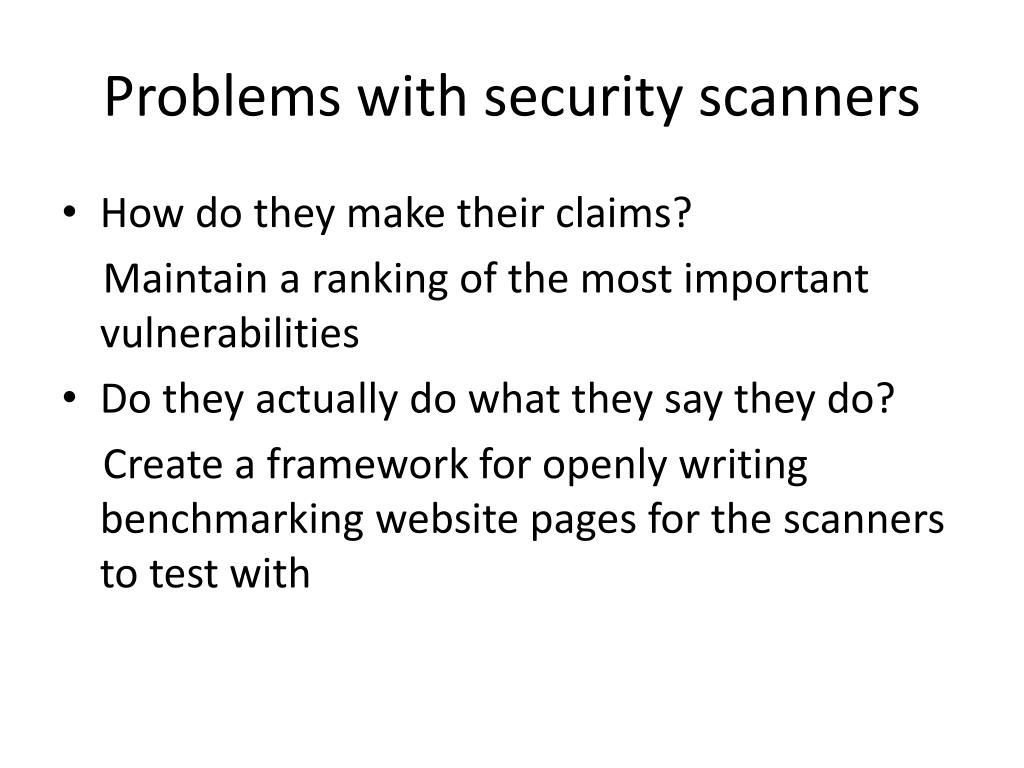 Problems with security scanners

• How do they make their claims?

Maintain a ranking of the most important vulnerabilities

• Do they actually do what they say they do?

Create a framework for openly writing benchmarking website pages for the scanners to test with